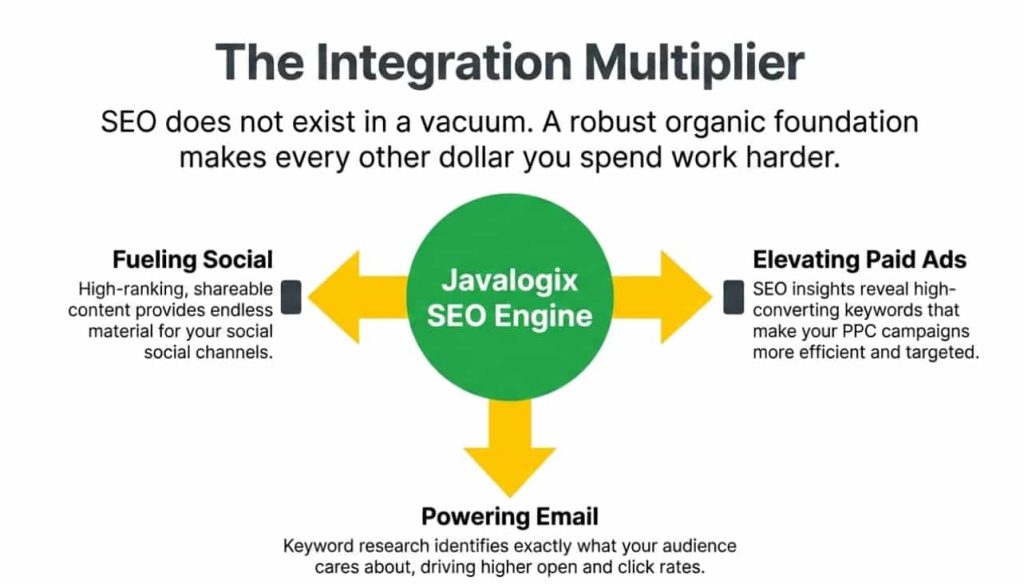 The Integration Multiplier

SEO does not exist in a vacuum. A robust organic foundation makes every other dollar you spend work harder.

Fueling Social

High-ranking, shareable content provides endless material for your social social channels.

Javalogix SEO Engine

Elevating Paid Ads

SEO insights reveal high-converting keywords that make your PPC campaigns more efficient and targeted.

Powering Email

Keyword research identifies exactly what your audience cares about, driving higher open and click rates.